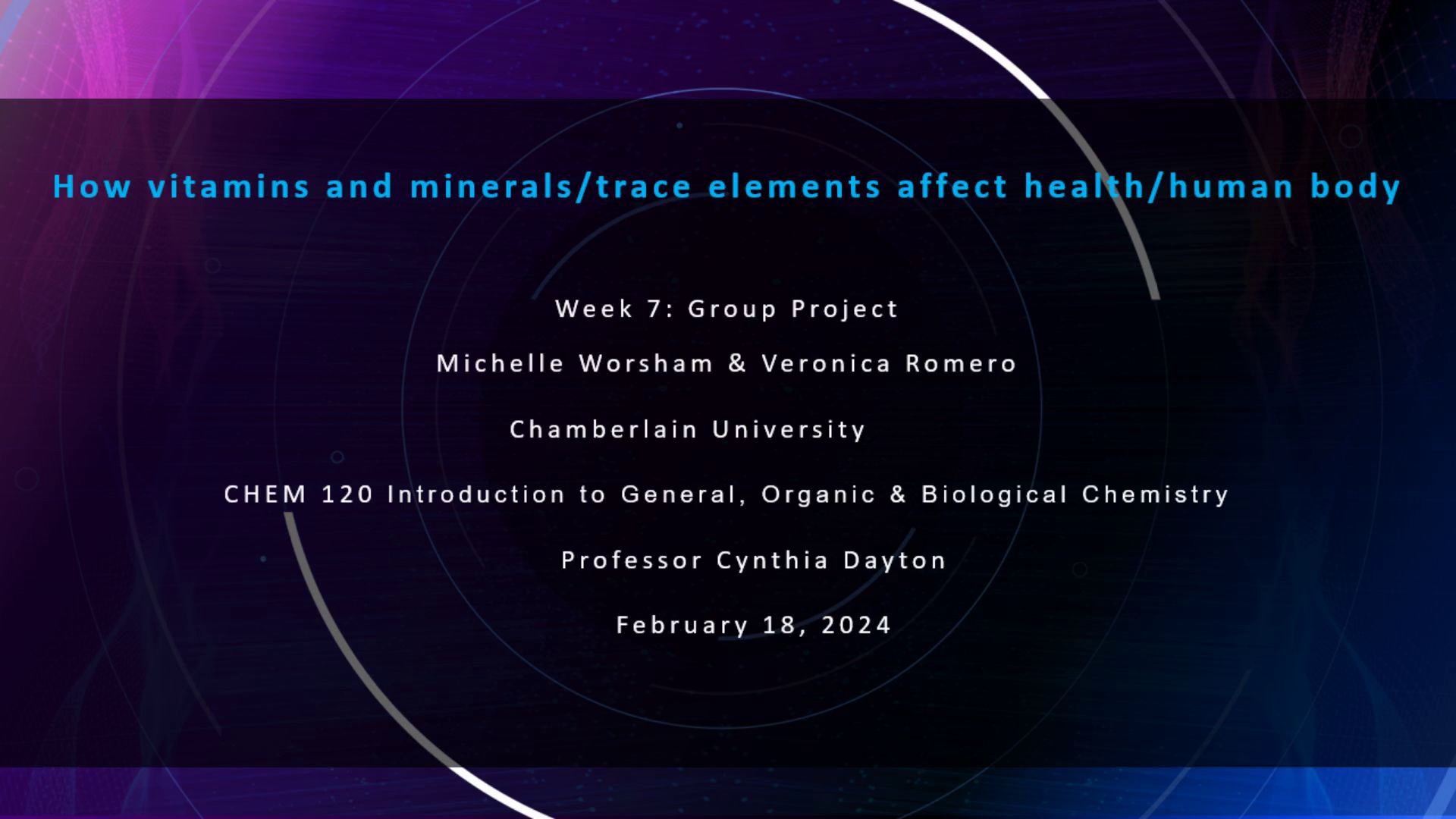 How vitamins and minerals/trace elements affect health/human body

Week 7: Group Project

Michelle Worsham & Veronica Romero

Chamberlain University

CHEM 120 Introduction to General, Organic & Biological Chemistry

Professor Cynthia Dayton

February 18, 2024